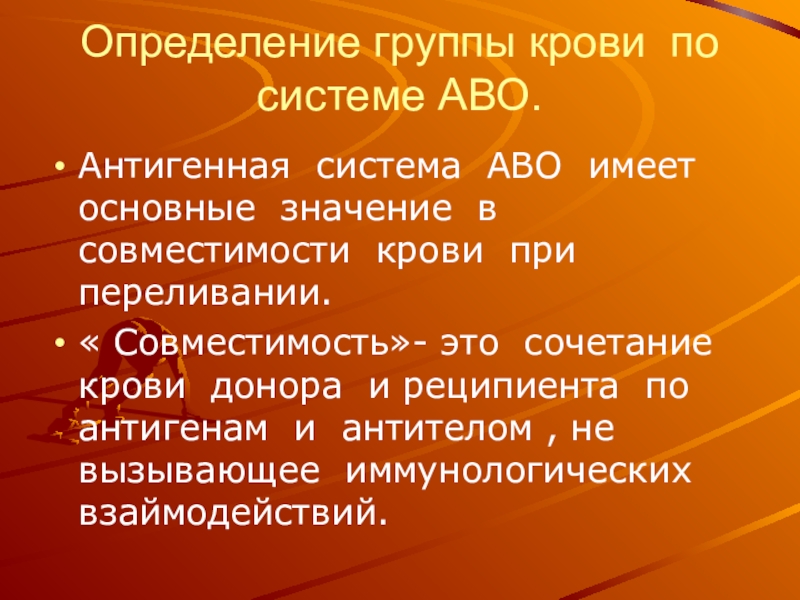 Определение группы крови по системе АВО.

• Антигенная система АВО имеет основные значение в совместимости крови при переливании.

• « Совместимость»- это сочетание крови донора и реципиента по антигенам и антителом , не вызывающее иммунологических взаймодействий.